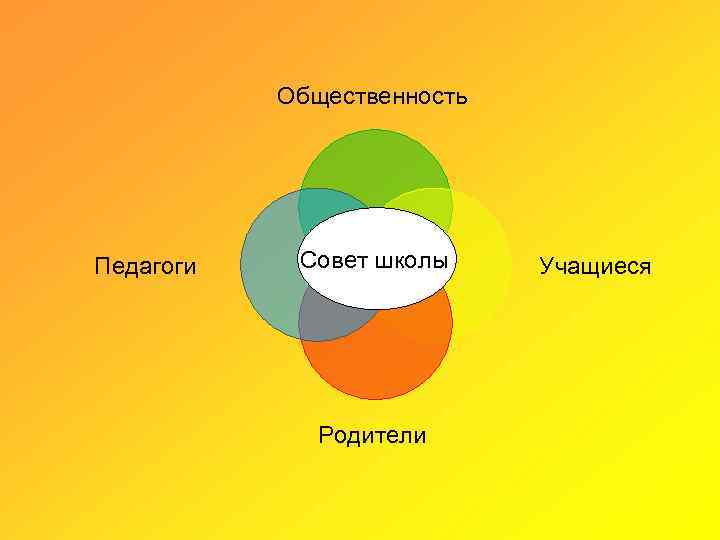 Общественность

Педагоги

Совет школы

Учащиеся

Родители